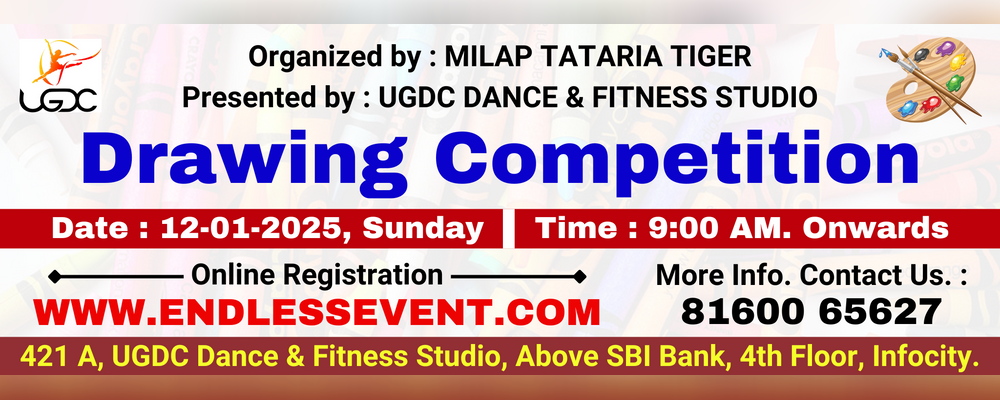 UGDC

Organized by : MILAP TATARIA TIGER
Presented by : UGDC DANCE & FITNESS STUDIO

Drawing Competition

Date : 12-01-2025, Sunday

Time : 9:00 AM. Onwards

Online Registration

WWW.ENDLESSEVENT.COM

More Info. Contact Us. :
81600 65627

421 A, UGDC Dance & Fitness Studio, Above SBI Bank, 4th Floor, Infocity.